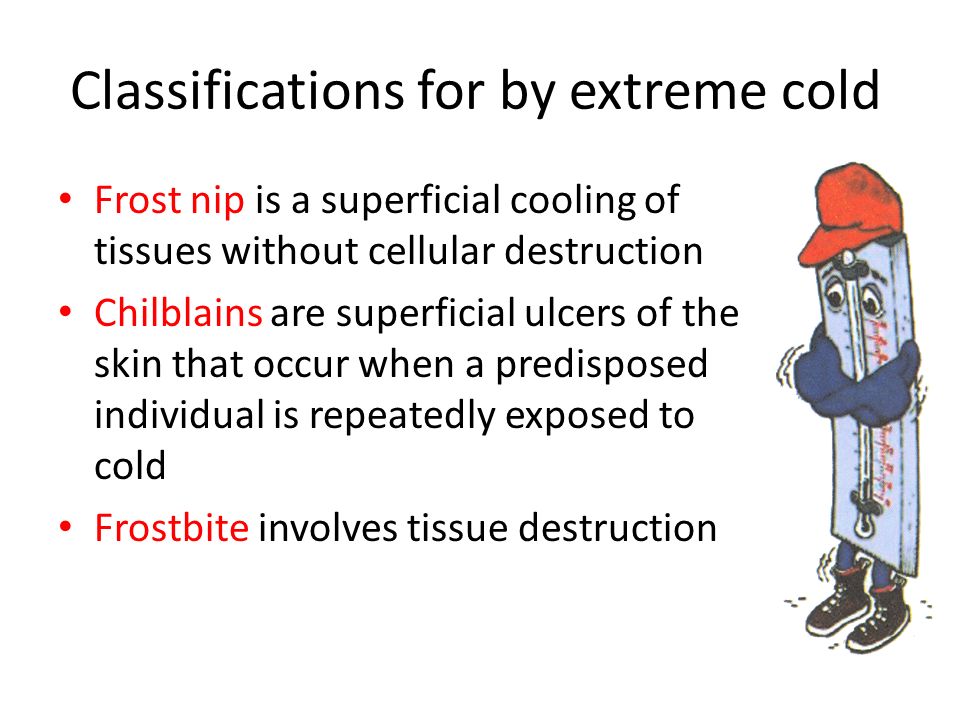 Classifications for by extreme cold

• Frost nip is a superficial cooling of tissues without cellular destruction
• Chilblains are superficial ulcers of the skin that occur when a predisposed individual is repeatedly exposed to cold
• Frostbite involves tissue destruction